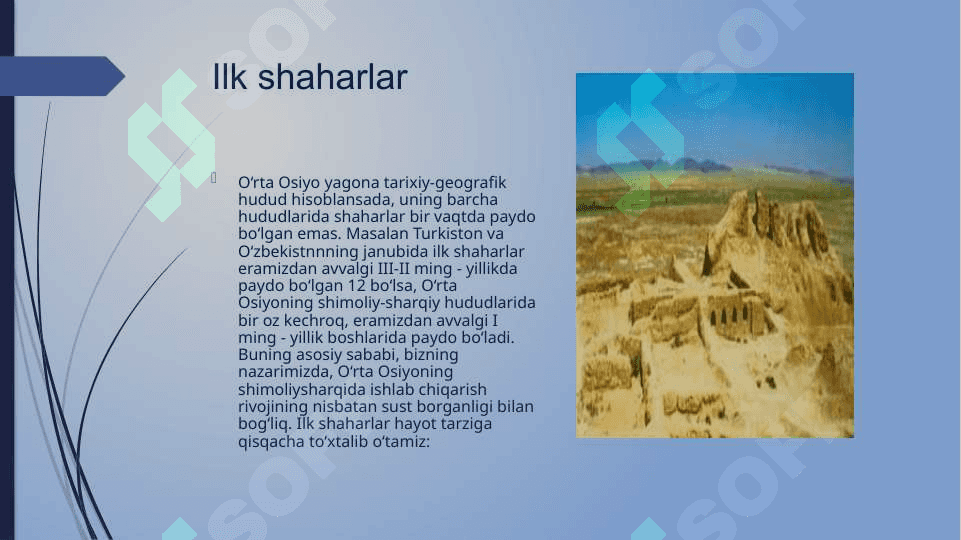 Ilk shaharlar

Oʻrta Osiyo yagona tarixiy-geografik hudud hisoblansada, uning barcha hududlarida shaharlar bir vaqtda paydo boʻlgan emas. Masalan Turkiston va Oʻzbekistnnning janubida ilk shaharlar eramizdan avvalgi III-II ming - yillikda paydo boʻlgan 12 boʻlsa, Oʻrta Osiyoning shimoliy-sharqiy hududlarida bir oz kechroq, eramizdan avvalgi I ming - yillik boshlarida paydo boʻladi. Buning asosiy sababi, bizning nazarimizda, Oʻrta Osiyoning shimoliysharqida ishlab chiqarish rivojining nisbatan sust borganligi bilan bogʻliq. Ilk shaharlar hayot tarziga qisqacha toʻxtalib oʻtamiz: